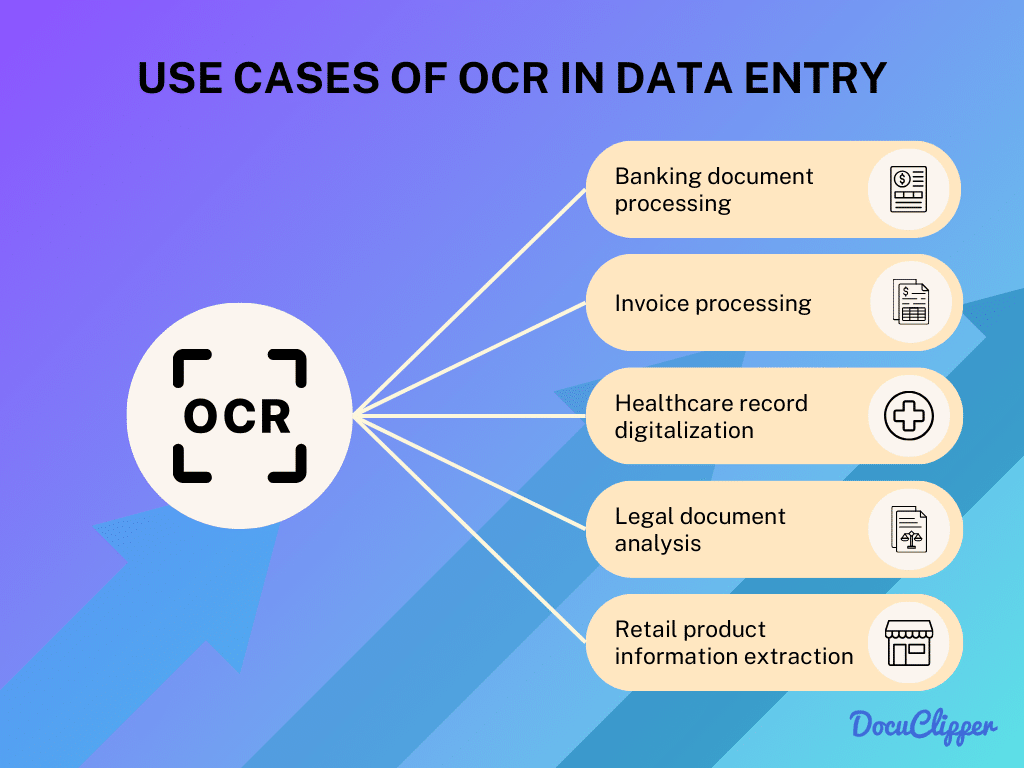 USE CASES OF OCR IN DATA ENTRY

OCR

Banking document processing

Invoice processing

Healthcare record digitalization

Legal document analysis

Retail product information extraction

DocuClipper